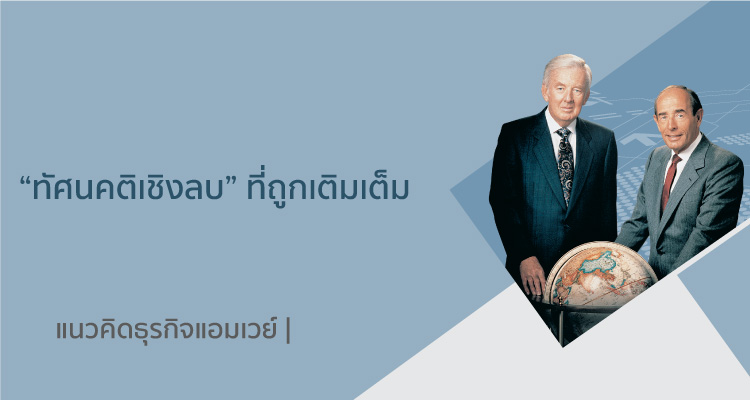 “ทัศนคติเชิงลบ” ที่ถูกเติมเต็ม

แนวคิดธุรกิจแอมเวย์ |